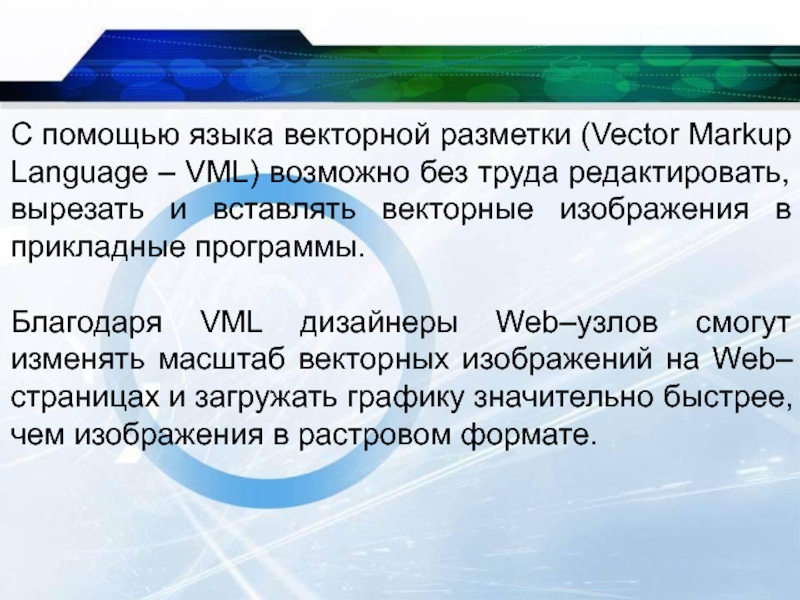 С помощью языка векторной разметки (Vector Markup Language – VML) возможно без труда редактировать, вырезать и вставлять векторные изображения в прикладные программы.

Благодаря VML дизайнеры Web–узлов смогут изменять масштаб векторных изображений на Web–страницах и загружать графику значительно быстрее, чем изображения в растровом формате.